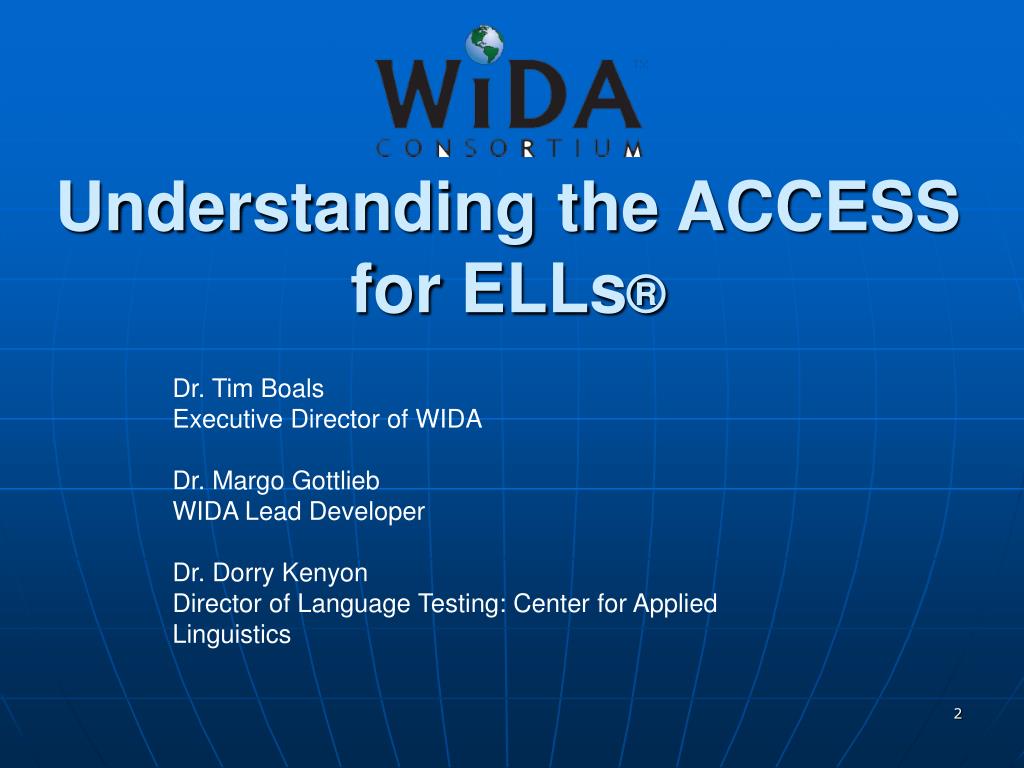 WiDA™
CONSORTIUM

Understanding the ACCESS for ELLs®

Dr. Tim Boals
Executive Director of WIDA

Dr. Margo Gottlieb
WIDA Lead Developer

Dr. Dorry Kenyon
Director of Language Testing: Center for Applied Linguistics

2